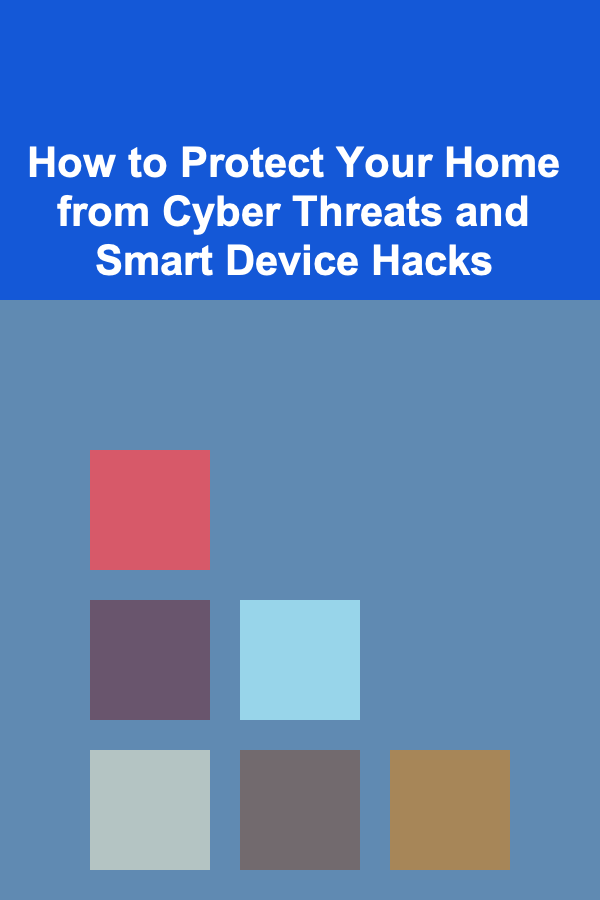 How to Protect Your Home from Cyber Threats and Smart Device Hacks